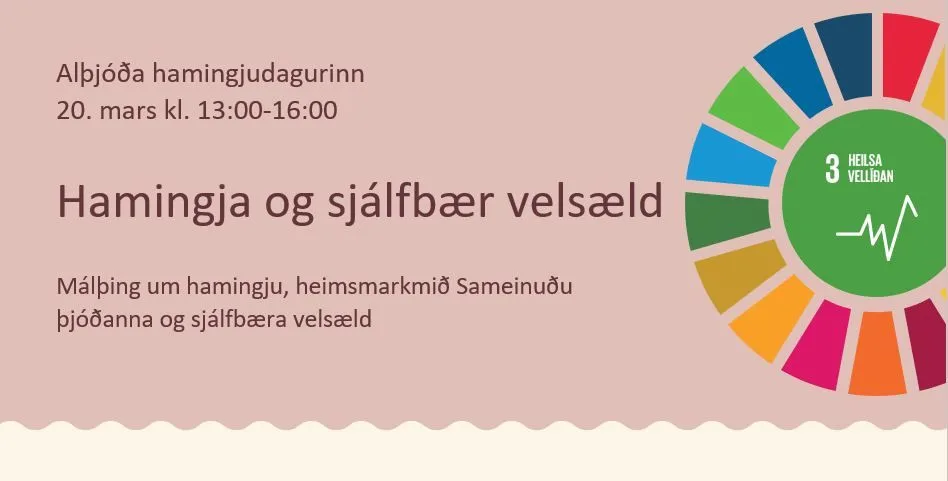 Alþjóða hamingjudagurinn
20. mars kl. 13:00-16:00

Hamingja og sjálfbær velsæld

Málþing um hamingju, heimsmarkmið Sameinuðu þjóðanna og sjálfbæra velsæld

3 HEILSA VELLÍÐAN